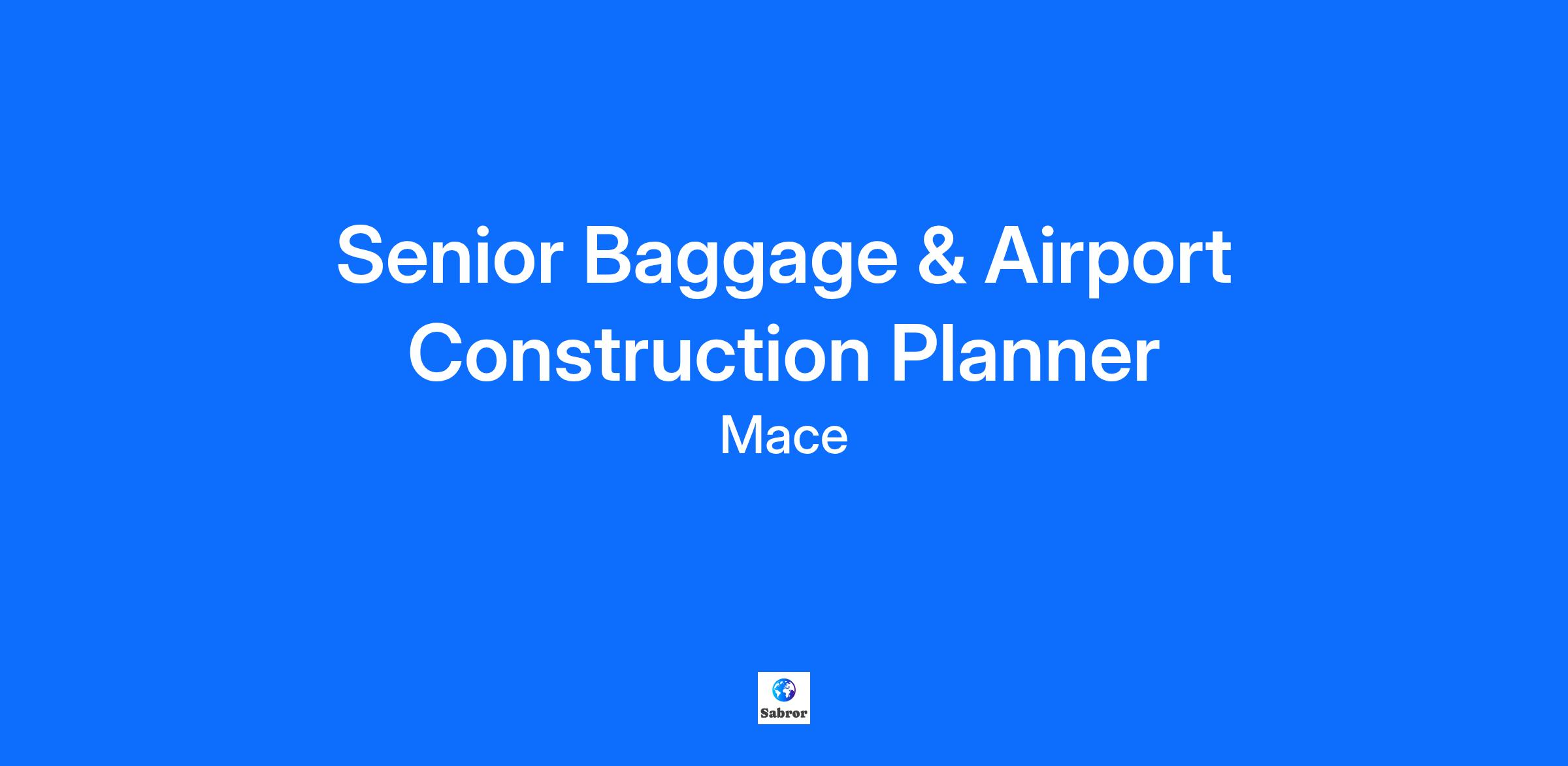 Senior Baggage & Airport Construction Planner

Mace

Sabror